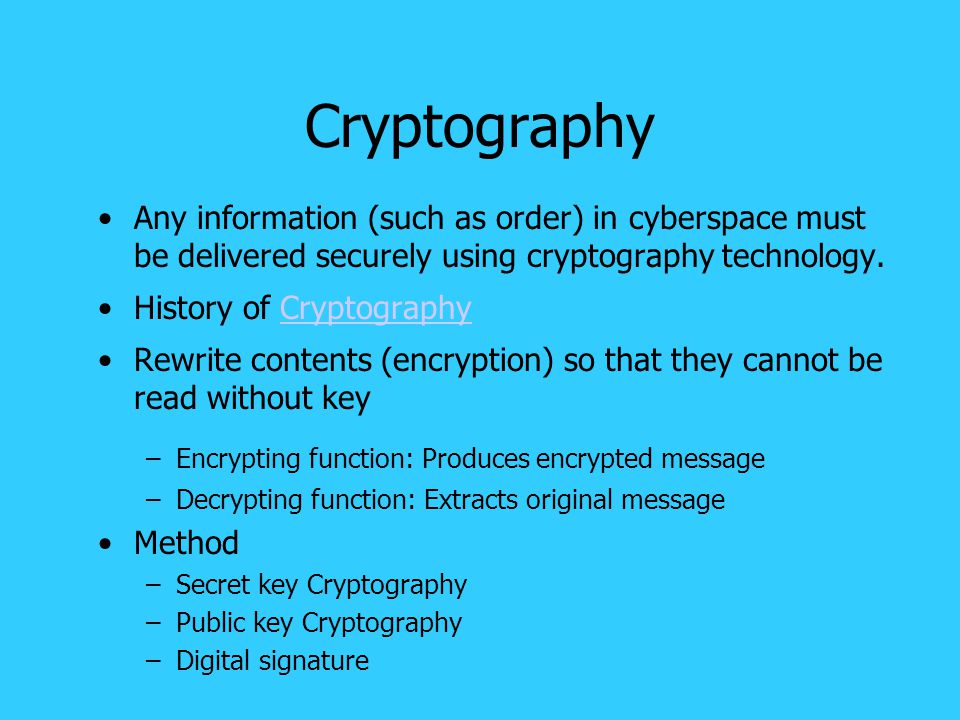 Cryptography

• Any information (such as order) in cyberspace must be delivered securely using cryptography technology.

• History of Cryptography

• Rewrite contents (encryption) so that they cannot be read without key

– Encrypting function: Produces encrypted message
– Decrypting function: Extracts original message

• Method
– Secret key Cryptography
– Public key Cryptography
– Digital signature